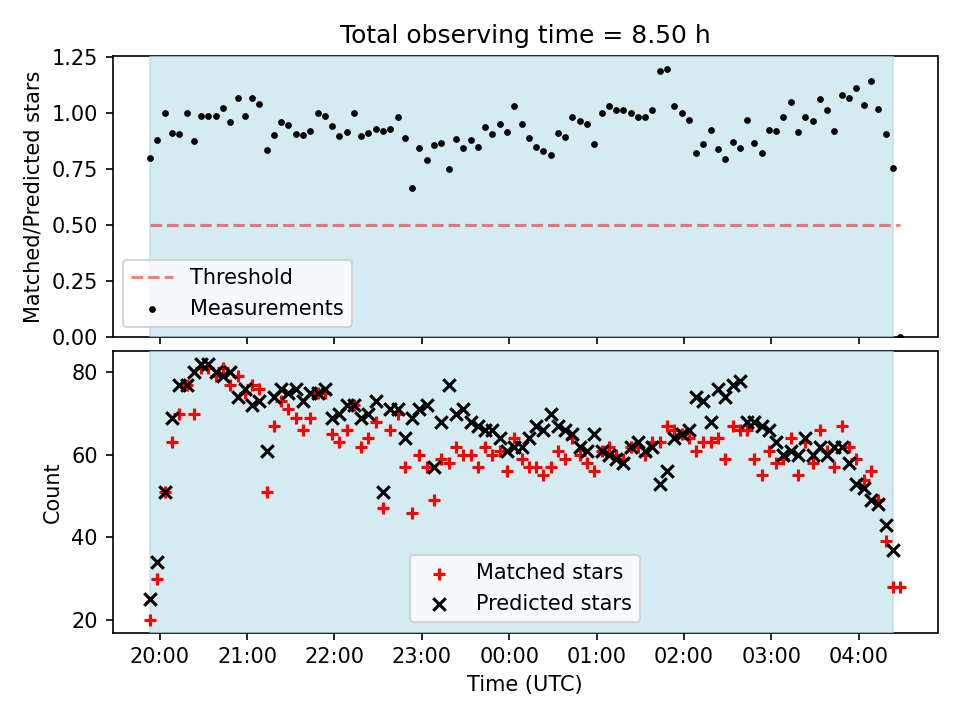 Total observing time = 8.50 h

Matched/Predicted stars

1.25
1.00
0.75
0.50
0.25
0.00

Threshold
Measurements

Count

80
60
40
20

Matched stars
Predicted stars

20:00 21:00 22:00 23:00 00:00 01:00 02:00 03:00 04:00

Time (UTC)